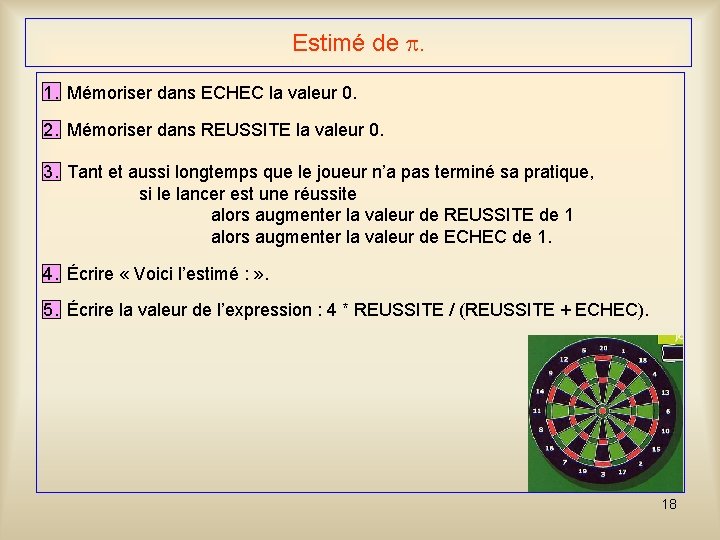 Estimé de $\pi$.

1. Mémoriser dans ECHEC la valeur 0.

2. Mémoriser dans REUSSITE la valeur 0.

3. Tant et aussi longtemps que le joueur n'a pas terminé sa pratique,
si le lancer est une réussite
alors augmenter la valeur de REUSSITE de 1
alors augmenter la valeur de ECHEC de 1.

4. Écrire « Voici l'estimé : ».

5. Écrire la valeur de l'expression : 4 * REUSSITE / (REUSSITE + ECHEC).

20 1 18 4 13 6 10 15 2 17 3 19 7 16 8 11 14 9 12 5

18